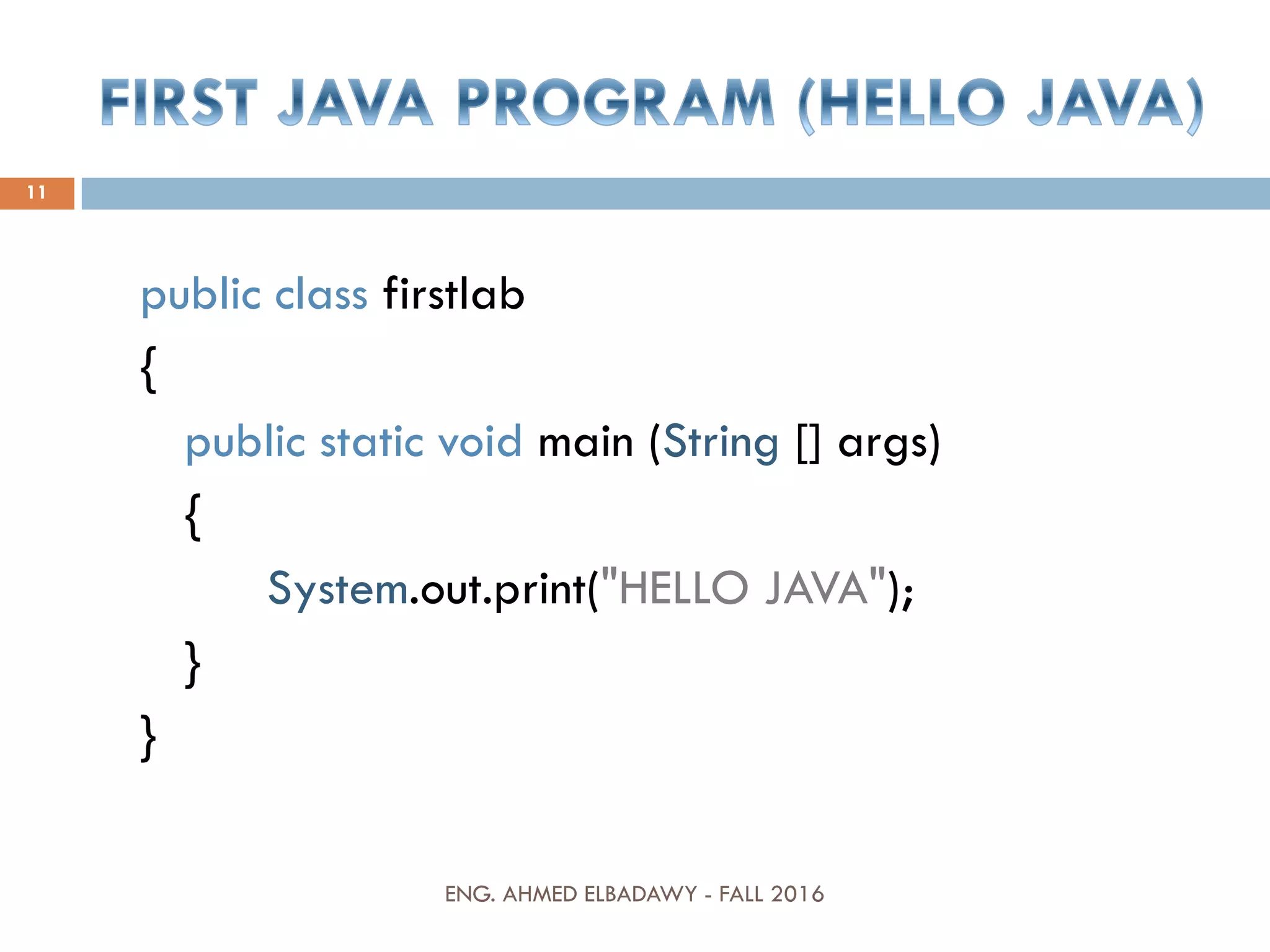 FIRST JAVA PROGRAM (HELLO JAVA)

11

public class firstlab
{
public static void main (String [] args)
{
System.out.print("HELLO JAVA");
}
}

ENG. AHMED ELBADAWY - FALL 2016